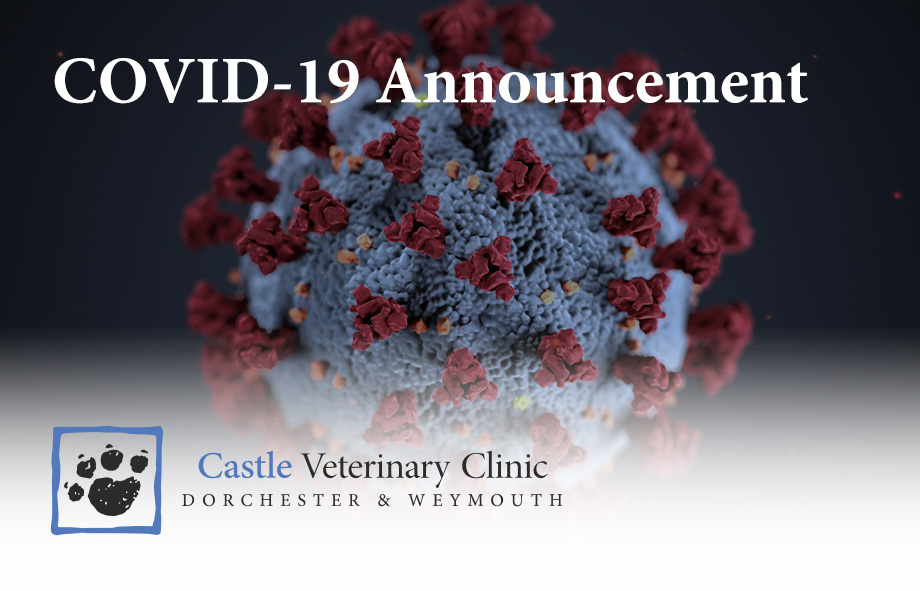 COVID-19 Announcement

Castle Veterinary Clinic
DORCHESTER & WEYMOUTH